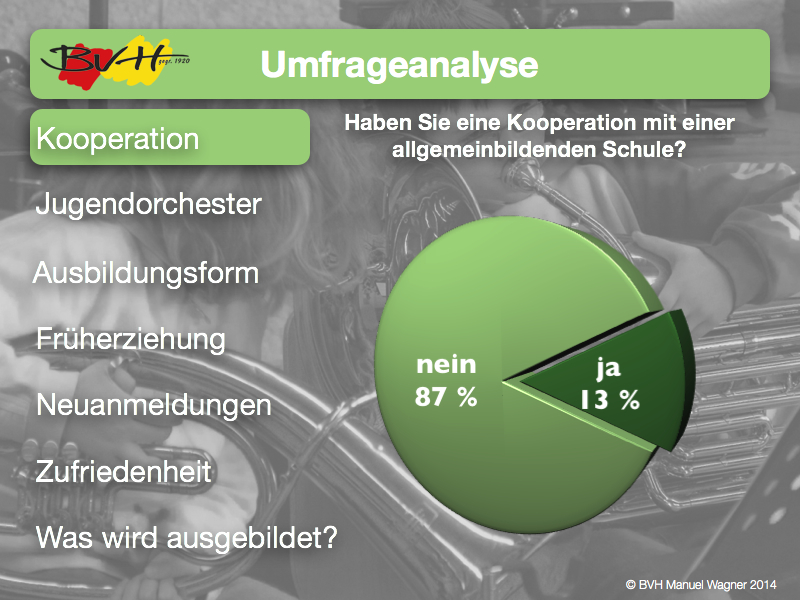 BVH gegr. 1920

Umfrageanalyse

Kooperation

Jugendorchester

Ausbildungsform

Früherziehung

Neuanmeldungen

Zufriedenheit

Was wird ausgebildet?

Haben Sie eine Kooperation mit einer allgemeinbildenden Schule?

nein
87 %

ja
13 %

© BVH Manuel Wagner 2014